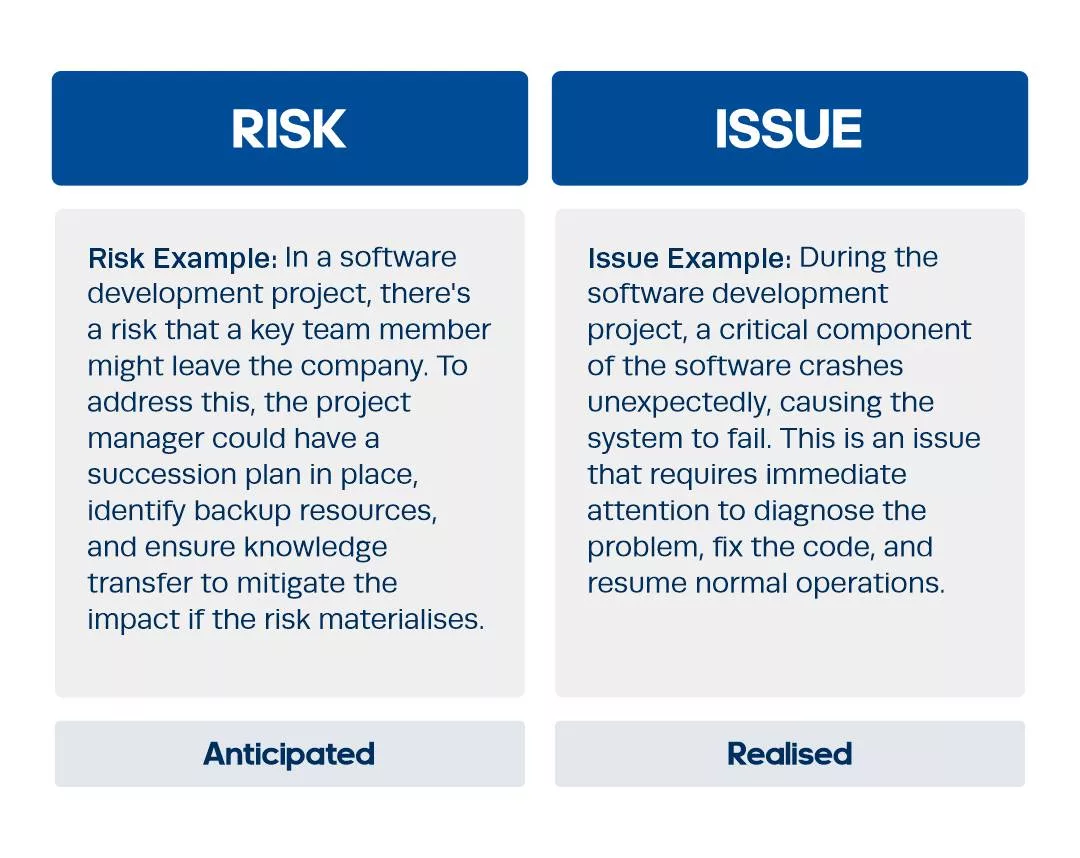 RISK

Risk Example: In a software development project, there's a risk that a key team member might leave the company. To address this, the project manager could have a succession plan in place, identify backup resources, and ensure knowledge transfer to mitigate the impact if the risk materialises.

Anticipated

ISSUE

Issue Example: During the software development project, a critical component of the software crashes unexpectedly, causing the system to fail. This is an issue that requires immediate attention to diagnose the problem, fix the code, and resume normal operations.

Realised